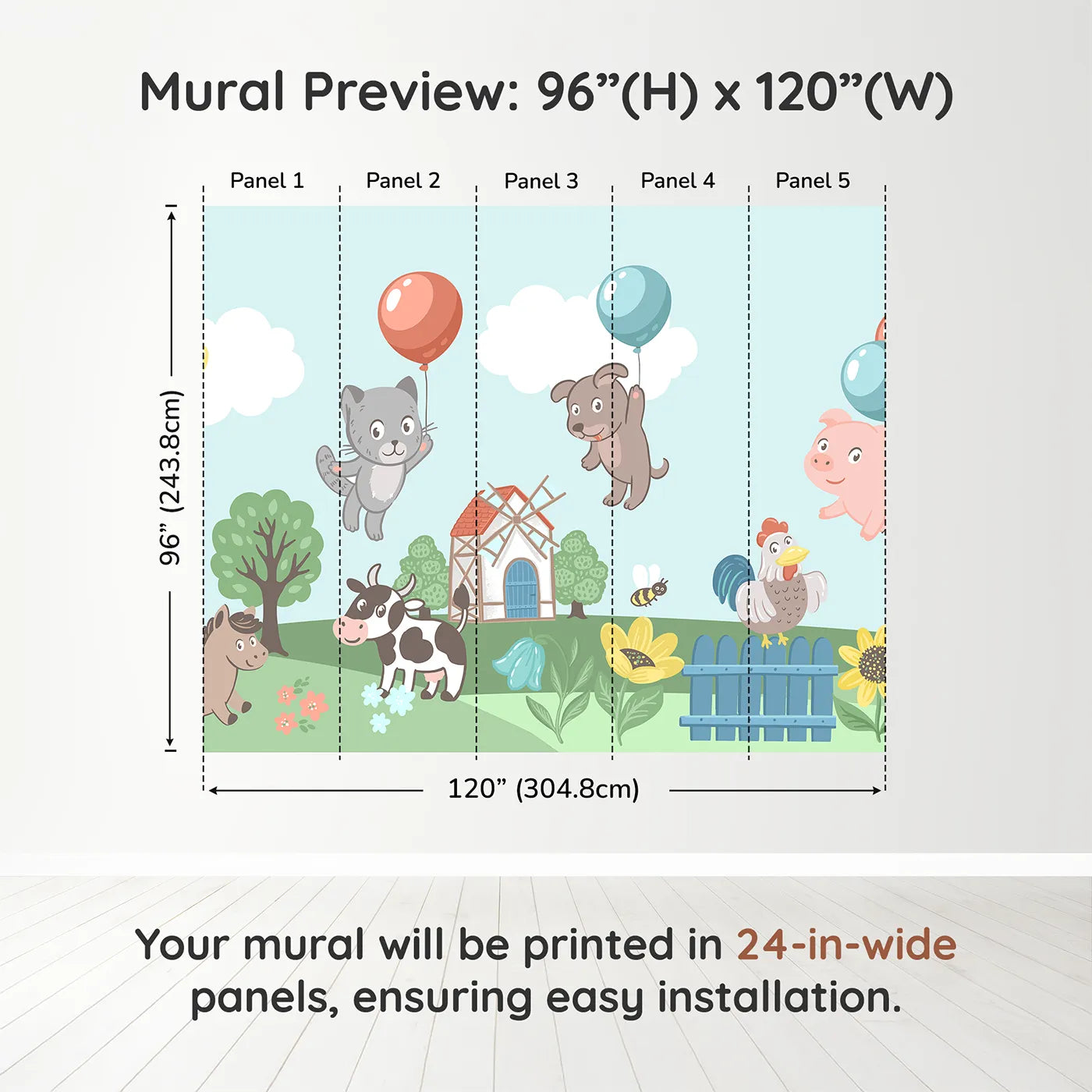 Mural Preview: 96”(H) x 120”(W)

Panel 1 Panel 2 Panel 3 Panel 4 Panel 5

96” (243.8cm)

120” (304.8cm)

Your mural will be printed in 24-in-wide panels, ensuring easy installation.